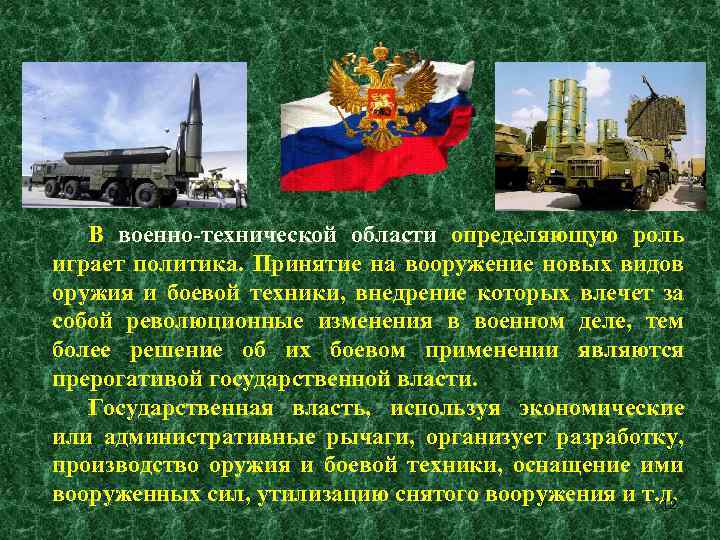 В военно-технической области определяющую роль играет политика. Принятие на вооружение новых видов оружия и боевой техники, внедрение которых влечет за собой революционные изменения в военном деле, тем более решение об их боевом применении являются прерогативой государственной власти.

Государственная власть, используя экономические или административные рычаги, организует разработку, производство оружия и боевой техники, оснащение ими вооруженных сил, утилизацию снятого вооружения и т.д.